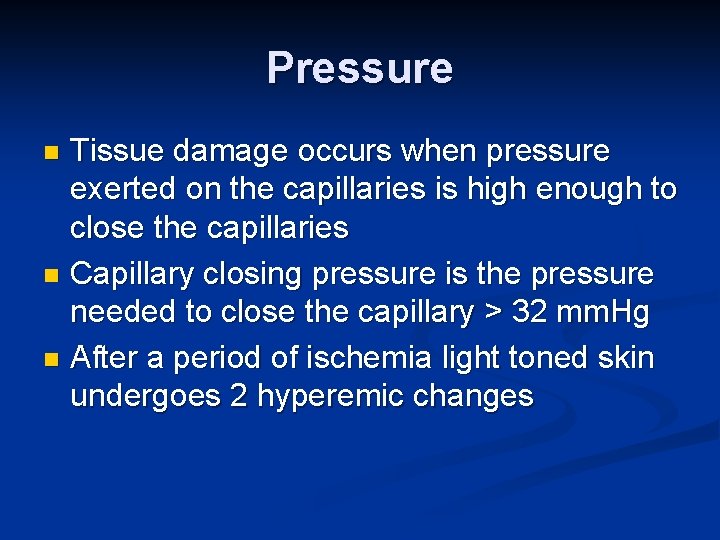 Pressure

- Tissue damage occurs when pressure exerted on the capillaries is high enough to close the capillaries
- Capillary closing pressure is the pressure needed to close the capillary > 32 mmHg
- After a period of ischemia light toned skin undergoes 2 hyperemic changes